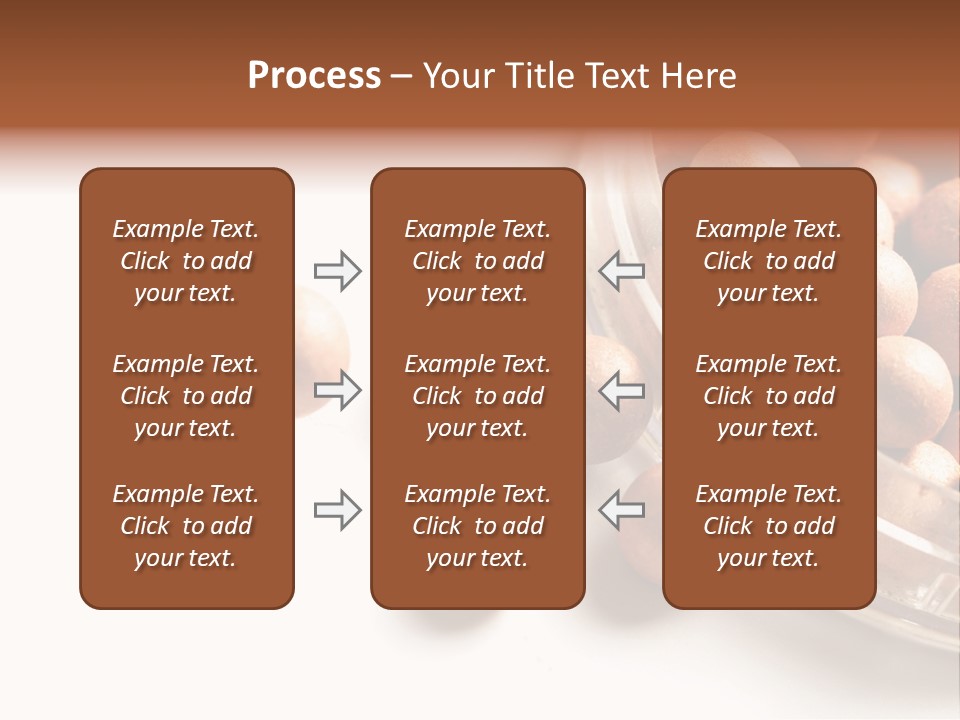 Process – Your Title Text Here

Example Text. Click to add your text.

Example Text. Click to add your text.

Example Text. Click to add your text.

Example Text. Click to add your text.

Example Text. Click to add your text.

Example Text. Click to add your text.

Example Text. Click to add your text.

Example Text. Click to add your text.

Example Text. Click to add your text.